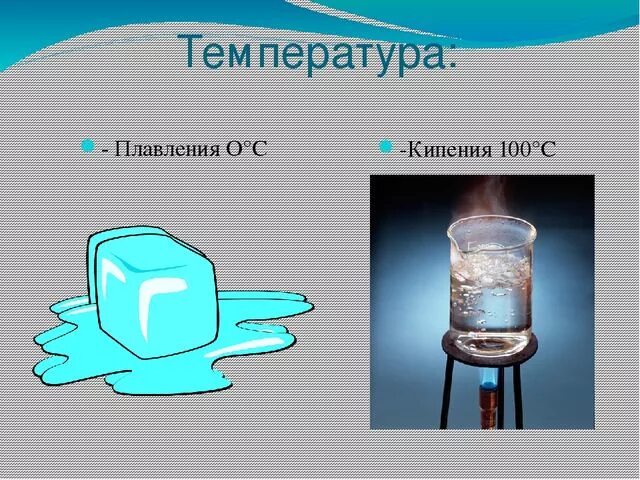 Температура:

- Плавления О°С

-Кипения 100°С